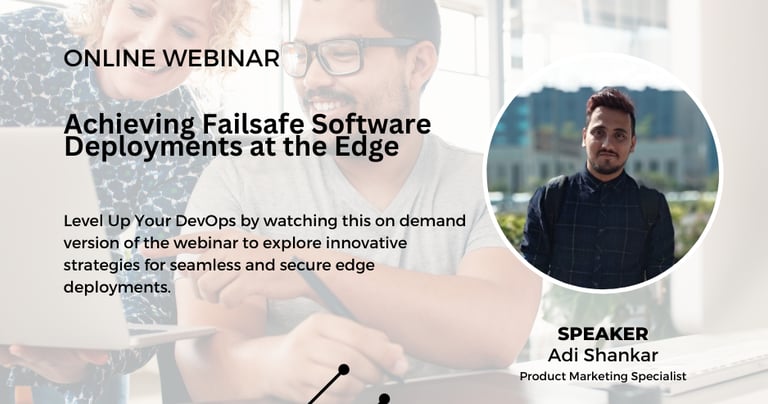 ONLINE WEBINAR

Achieving Failsafe Software Deployments at the Edge

Level Up Your DevOps by watching this on demand version of the webinar to explore innovative strategies for seamless and secure edge deployments.

SPEAKER
Adi Shankar
Product Marketing Specialist